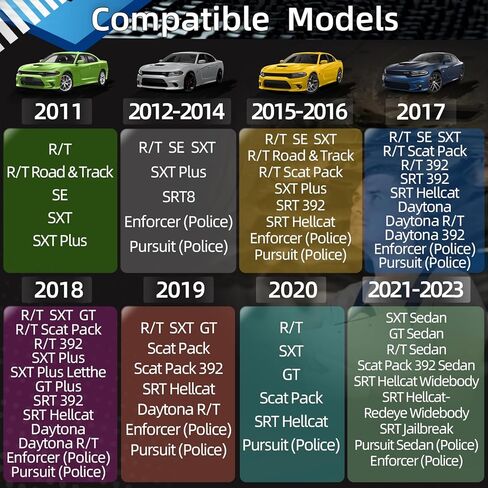 Compatible Models

2011

R/T
R/T Road & Track
SE
SXT
SXT Plus

2012-2014

R/T SE SXT
SXT Plus
SRT8
Enforcer (Police)
Pursuit (Police)

2015-2016

R/T SE SXT
R/T Road & Track
R/T Scat Pack
SXT Plus
SRT 392
SRT Hellcat
Enforcer (Police)
Pursuit (Police)

2017

R/T SE SXT
R/T Scat Pack
R/T 392
SRT 392
SRT Hellcat
Daytona
Daytona R/T
Daytona 392
Enforcer (Police)
Pursuit (Police)

2018

R/T SXT GT
R/T Scat Pack
R/T 392
SXT Plus
SXT Plus Letthe
GT Plus
SRT 392
SRT Hellcat
Daytona
Daytona R/T
Enforcer (Police)
Pursuit (Police)

2019

R/T SXT GT
Scat Pack
Scat Pack 392
SRT Hellcat
Daytona R/T
Enforcer (Police)
Pursuit (Police)

2020

R/T
SXT
GT
Scat Pack
SRT Hellcat
Pursuit (Police)

2021-2023

SXT Sedan
GT Sedan
R/T Sedan
Scat Pack 392 Sedan
SRT Hellcat Widebody
SRT Hellcat-
Redeye Widebody
SRT Jailbreak
Pursuit Sedan (Police)
Enforcer (Police)